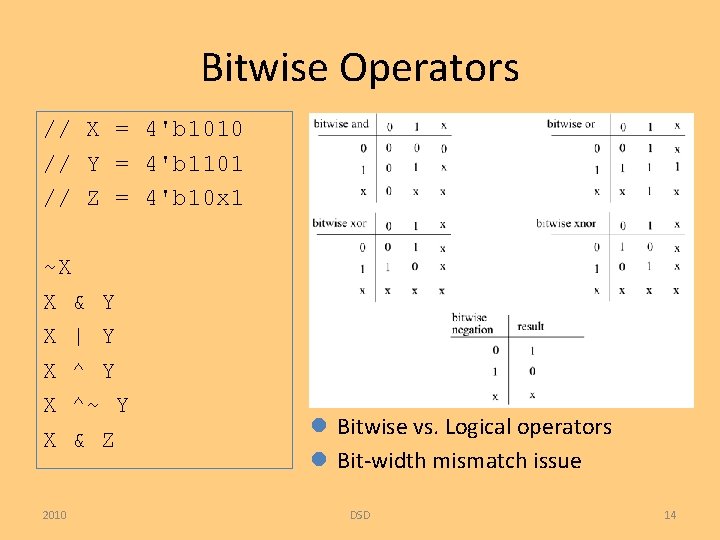 Bitwise Operators

// X = 4'b1010
// Y = 4'b1101
// Z = 4'b10x1

~X
X & Y
X | Y
X ^ Y
X ^~ Y
X & Z

| bitwise and | 0 | 1 | x |
|---|---|---|---|
| 0 | 0 | 0 | 0 |
| 1 | 0 | 1 | x |
| x | 0 | x | x |

| bitwise or | 0 | 1 | x |
|---|---|---|---|
| 0 | 0 | 1 | x |
| 1 | 1 | 1 | 1 |
| x | x | 1 | x |

| bitwise xor | 0 | 1 | x |
|---|---|---|---|
| 0 | 0 | 1 | x |
| 1 | 1 | 0 | x |
| x | x | x | x |

| bitwise xnor | 0 | 1 | x |
|---|---|---|---|
| 0 | 1 | 0 | x |
| 1 | 0 | 1 | x |
| x | x | x | x |

| bitwise negation | result |
|---|---|
| 0 | 1 |
| 1 | 0 |
| x | x |

Bitwise vs. Logical operators
Bit-width mismatch issue

2010 DSD 14